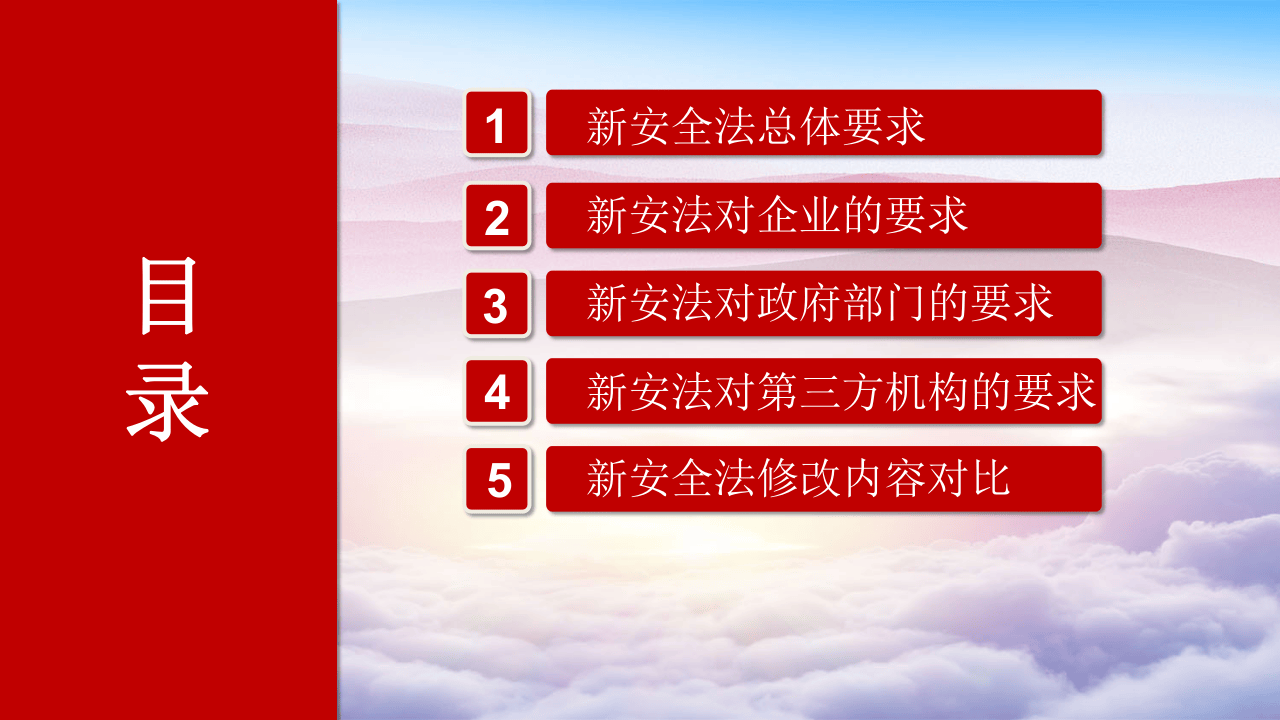 目录

1 新安全法总体要求

2 新安法对企业的要求

3 新安法对政府部门的要求

4 新安法对第三方机构的要求

5 新安全法修改内容对比